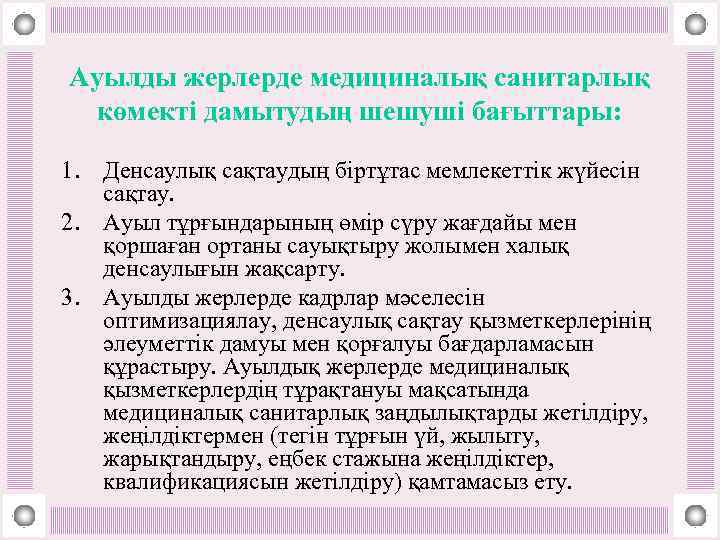 Ауылды жерлерде медициналық санитарлық көмекті дамытудың шешуші бағыттары:

1. Денсаулық сақтаудың біртұтас мемлекеттік жүйесін сақтау.
2. Ауыл тұрғындарының өмір сүру жағдайы мен қоршаған ортаны сауықтыру жолымен халық денсаулығын жақсарту.
3. Ауылды жерлерде кадрлар мәселесін оптимизациялау, денсаулық сақтау қызметкерлерінің әлеуметтік дамуы мен қорғалуы бағдарламасын құрастыру. Ауылдық жерлерде медициналық қызметкерлердің тұрақтануы мақсатында медициналық санитарлық заңдылықтарды жетілдіру, жеңілдіктермен (тегін тұрғын үй, жылыту, жарықтандыру, еңбек стажына жеңілдіктер, квалификациясын жетілдіру) қамтамасыз ету.